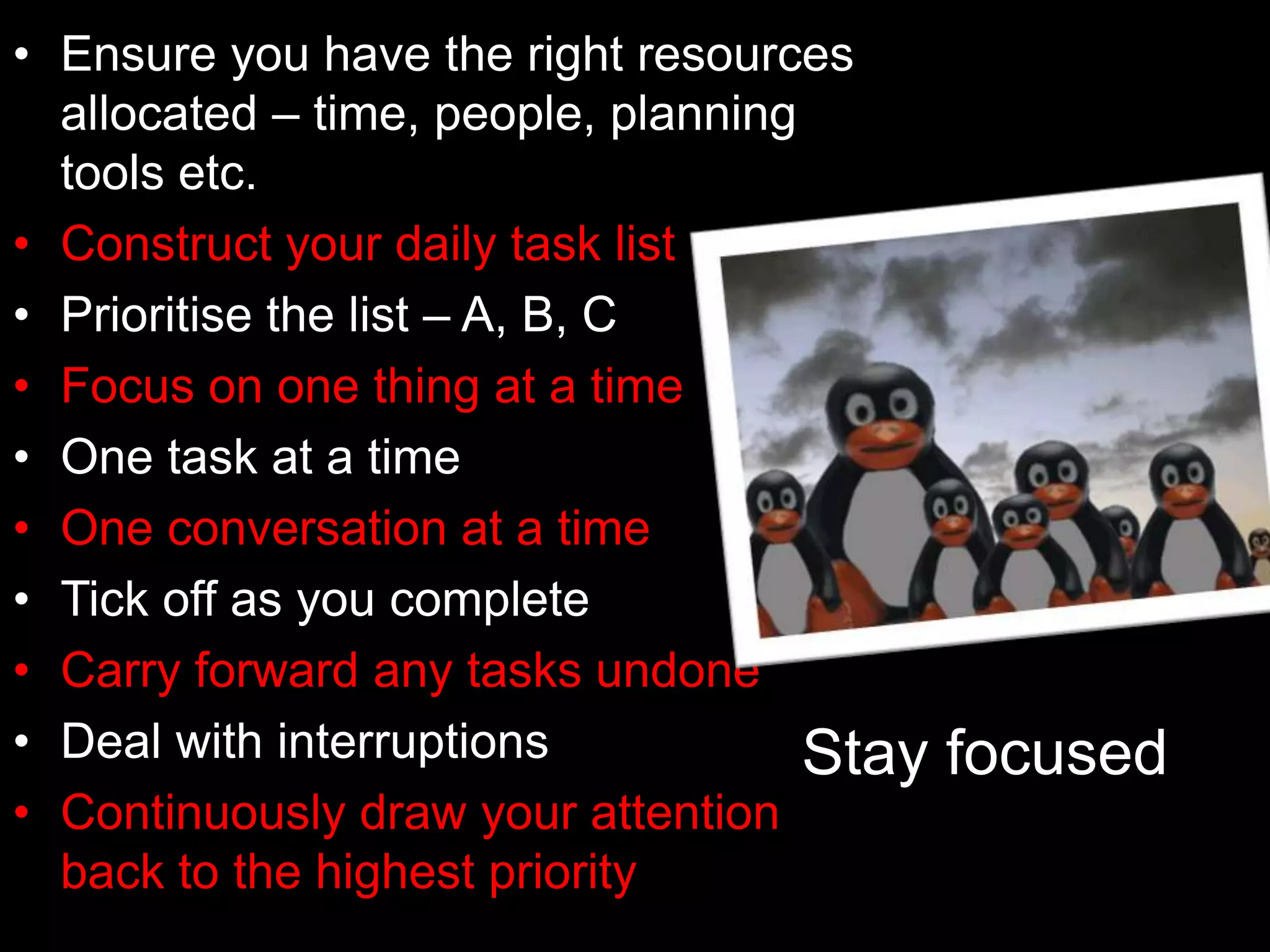 • Ensure you have the right resources allocated – time, people, planning tools etc.
• Construct your daily task list
• Prioritise the list – A, B, C
• Focus on one thing at a time
• One task at a time
• One conversation at a time
• Tick off as you complete
• Carry forward any tasks undone
• Deal with interruptions
• Continuously draw your attention back to the highest priority

Stay focused